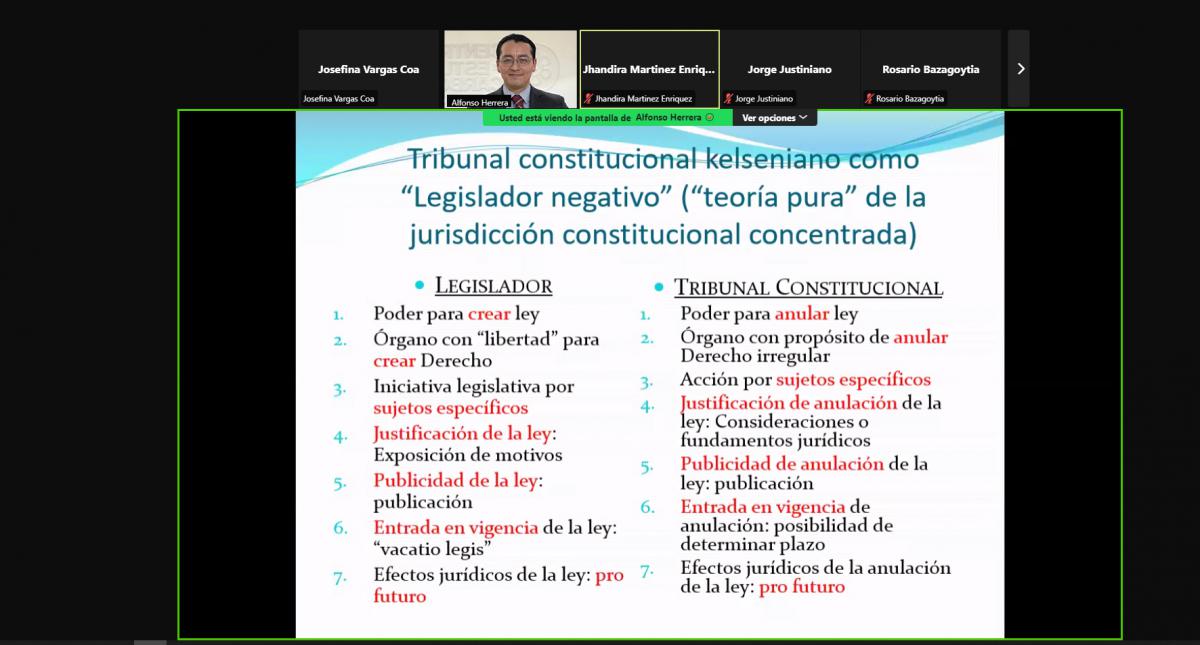 Josefina Vargas Coa
Josefina Vargas Coa
Alfonso Herrera
Jhandira Martinez Enriq...
Jhandira Martinez Enriquez
Jorge Justiniano
Jorge Justiniano
Rosario Bazagoytia
Rosario Bazagoytia

Usted está viendo la pantalla de Alfonso Herrera
Ver opciones

Tribunal constitucional kelseniano como "Legislador negativo" ("teoría pura" de la jurisdicción constitucional concentrada)

LEGISLADOR
1. Poder para crear ley
2. Órgano con "libertad" para crear Derecho
3. Iniciativa legislativa por sujetos específicos
4. Justificación de la ley: Exposición de motivos
5. Publicidad de la ley: publicación
6. Entrada en vigencia de la ley: "vacatio legis"
7. Efectos jurídicos de la ley: pro futuro

TRIBUNAL CONSTITUCIONAL
1. Poder para anular ley
2. Órgano con propósito de anular Derecho irregular
3. Acción por sujetos específicos
4. Justificación de anulación de la ley: Consideraciones o fundamentos jurídicos
5. Publicidad de anulación de la ley: publicación
6. Entrada en vigencia de anulación: posibilidad de determinar plazo
7. Efectos jurídicos de la anulación de la ley: pro futuro